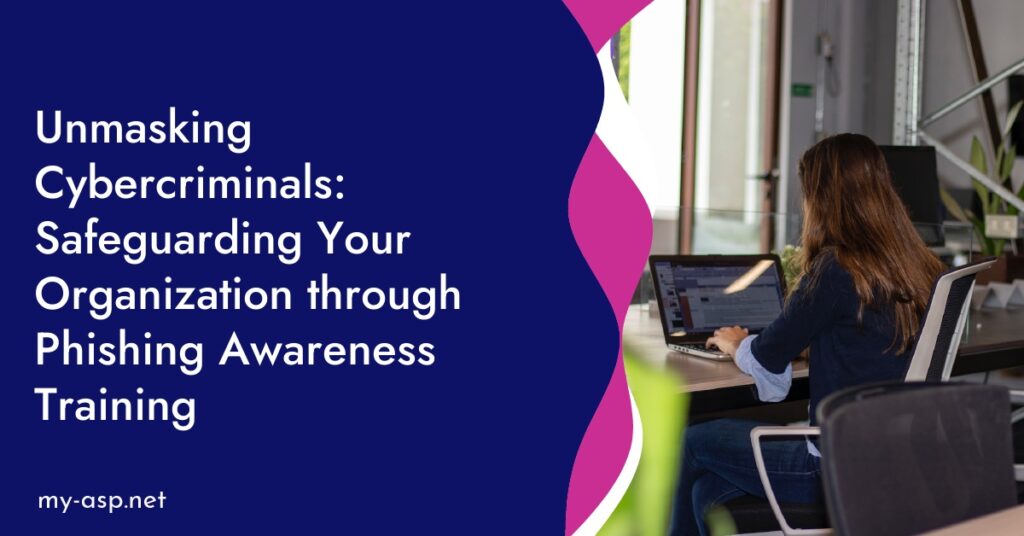 Unmasking Cybercriminals: Safeguarding Your Organization through Phishing Awareness Training

my-asp.net